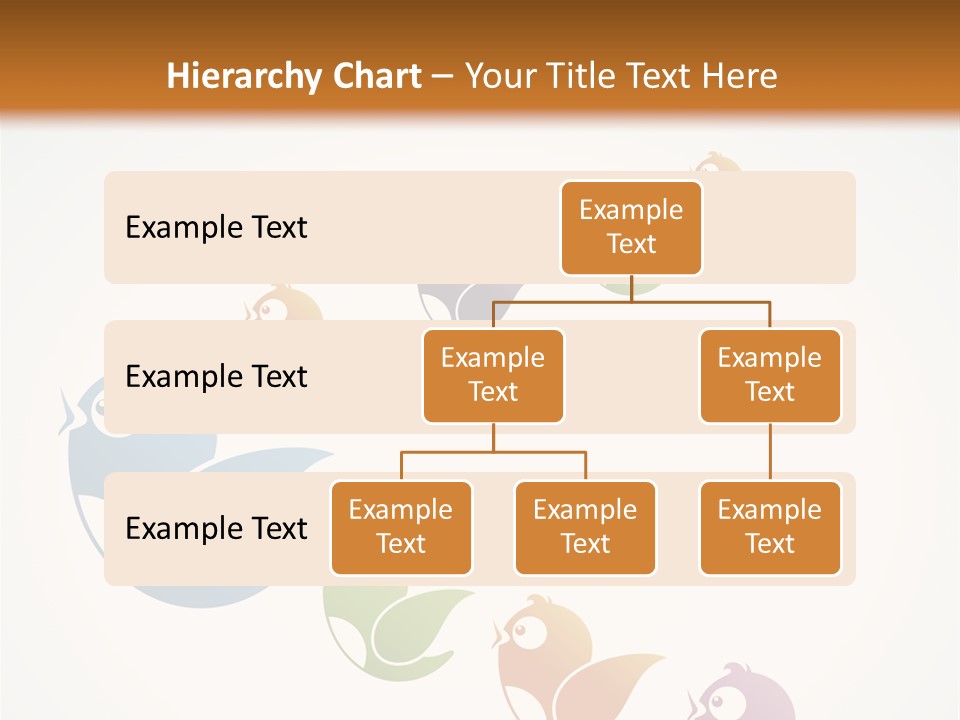 Hierarchy Chart – Your Title Text Here

Example Text

Example Text

Example Text

Example Text

Example Text

Example Text

Example Text

Example Text

Example Text